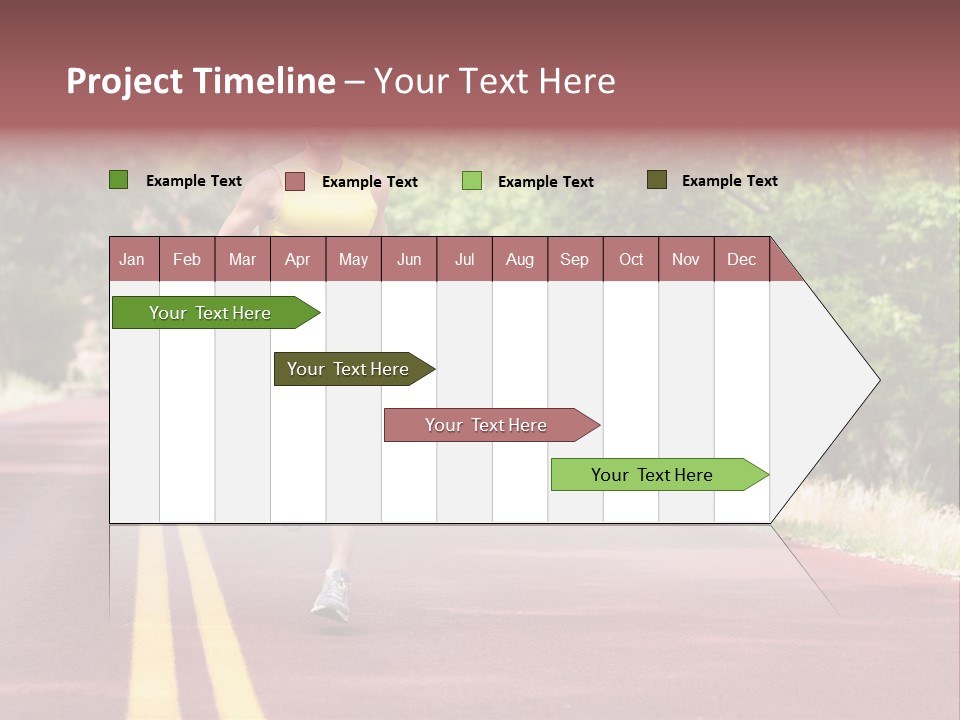 Project Timeline – Your Text Here

Example Text Example Text Example Text Example Text

| Jan | Feb | Mar | Apr | May | Jun | Jul | Aug | Sep | Oct | Nov | Dec |
|---|---|---|---|---|---|---|---|---|---|---|---|

Your Text Here

Your Text Here

Your Text Here

Your Text Here